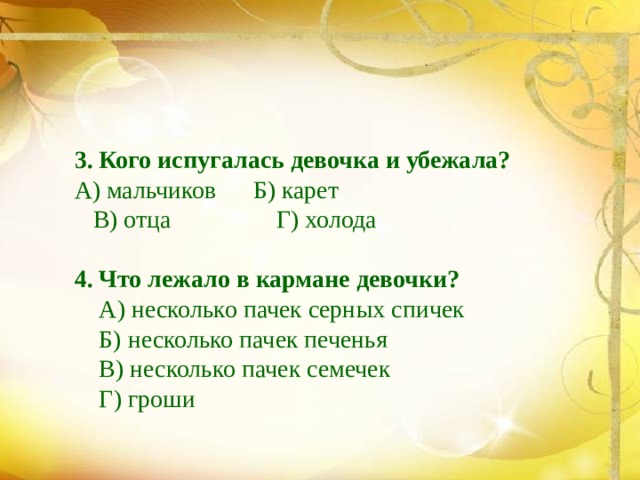 3. Кого испугалась девочка и убежала?
А) мальчиков Б) карет
В) отца Г) холода

4. Что лежало в кармане девочки?
А) несколько пачек серных спичек
Б) несколько пачек печенья
В) несколько пачек семечек
Г) гроши